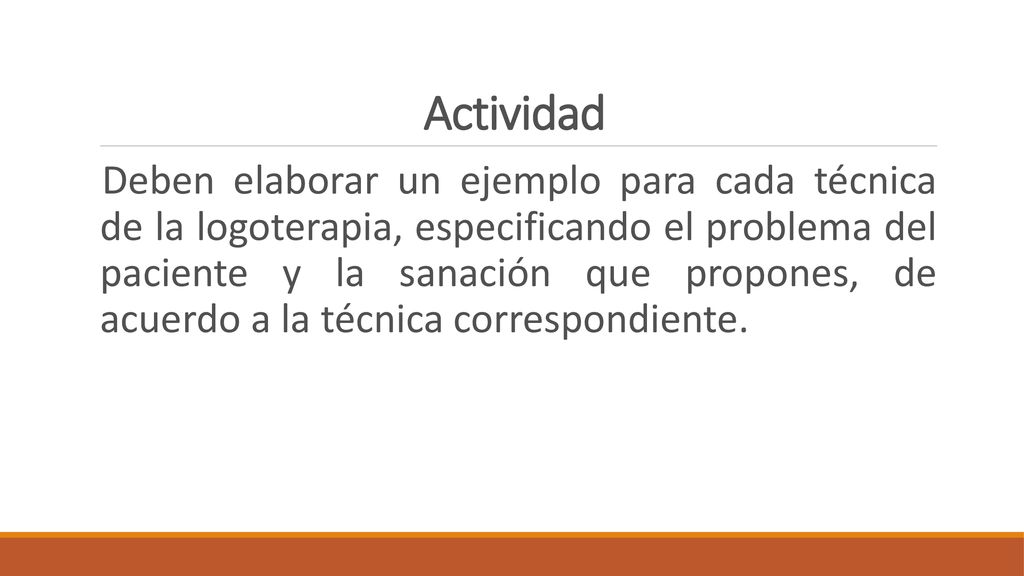 Actividad

Deben elaborar un ejemplo para cada técnica de la logoterapia, especificando el problema del paciente y la sanación que propones, de acuerdo a la técnica correspondiente.